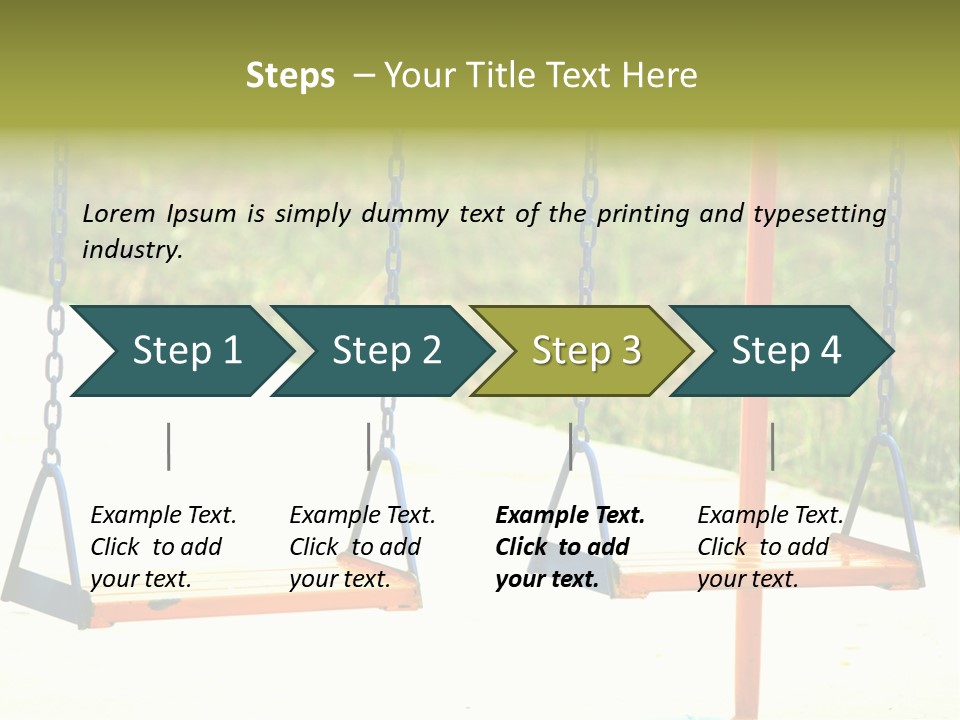 Steps – Your Title Text Here

Lorem Ipsum is simply dummy text of the printing and typesetting industry.

Step 1

Step 2

Step 3

Step 4

Example Text. Click to add your text.

Example Text. Click to add your text.

Example Text. Click to add your text.

Example Text. Click to add your text.